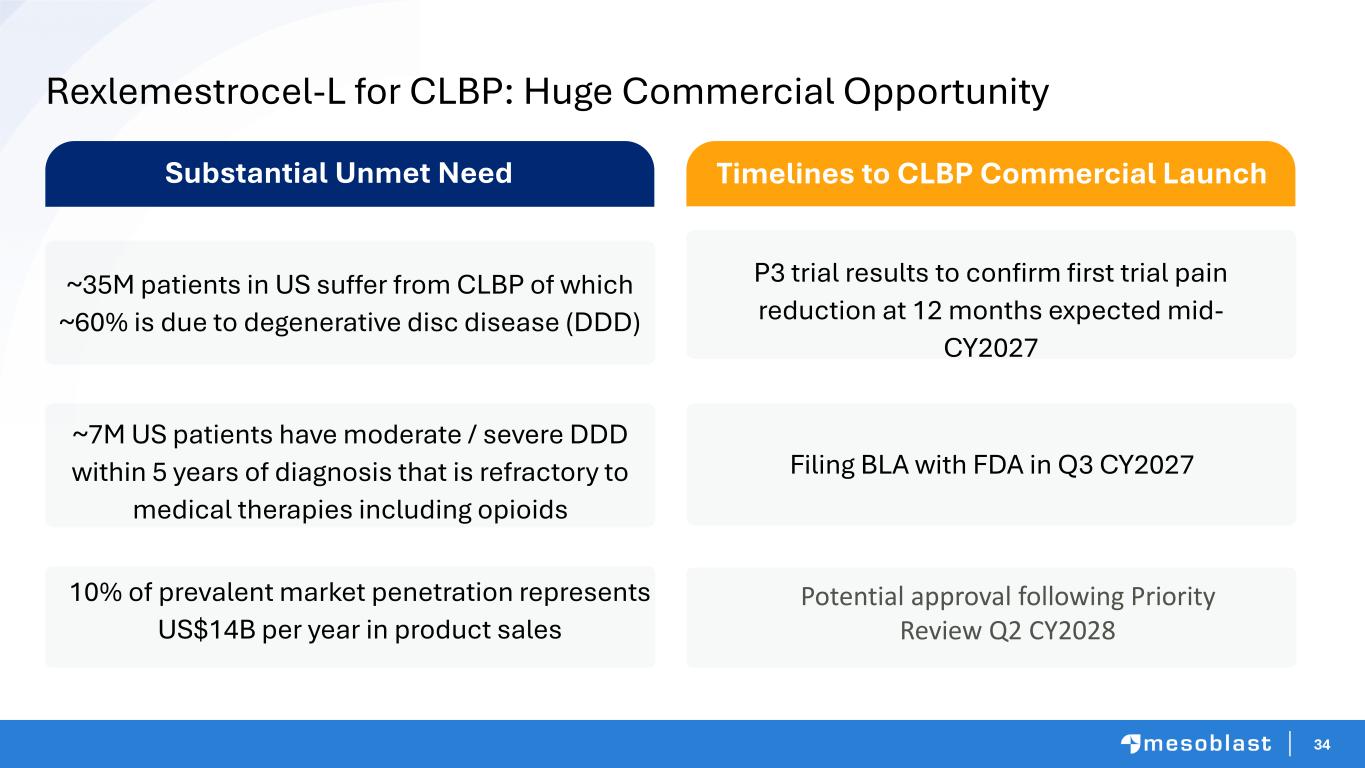 Rexlemestrocel-L for CLBP: Huge Commercial Opportunity

Substantial Unmet Need

~35M patients in US suffer from CLBP of which ~60% is due to degenerative disc disease (DDD)

~7M US patients have moderate / severe DDD within 5 years of diagnosis that is refractory to medical therapies including opioids

10% of prevalent market penetration represents US$14B per year in product sales

Timelines to CLBP Commercial Launch

P3 trial results to confirm first trial pain reduction at 12 months expected mid-CY2027

Filing BLA with FDA in Q3 CY2027

Potential approval following Priority Review Q2 CY2028

mesoblast

34